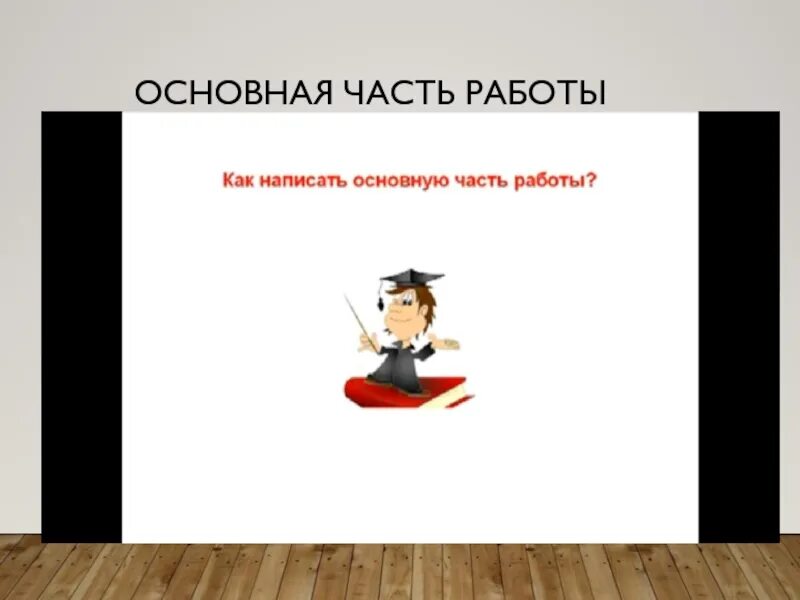 ОСНОВНАЯ ЧАСТЬ РАБОТЫ

Как написать основную часть работы?